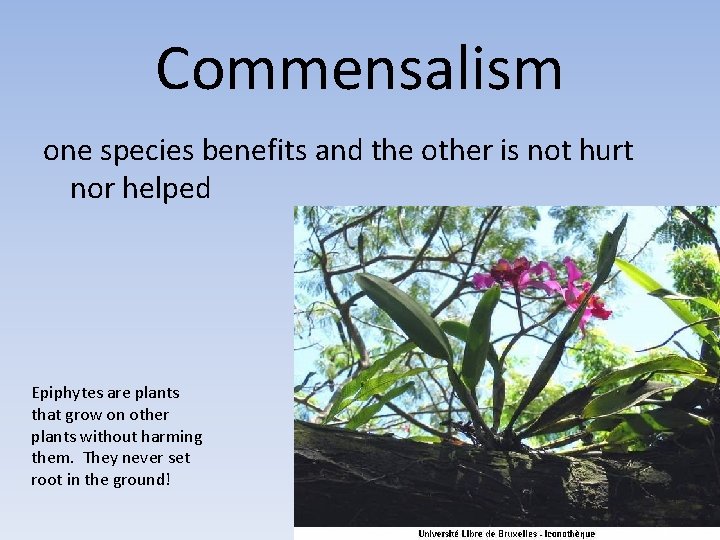 Commensalism

one species benefits and the other is not hurt nor helped

Epiphytes are plants that grow on other plants without harming them. They never set root in the ground!

Université Libre de Bruxelles - Iconothèque